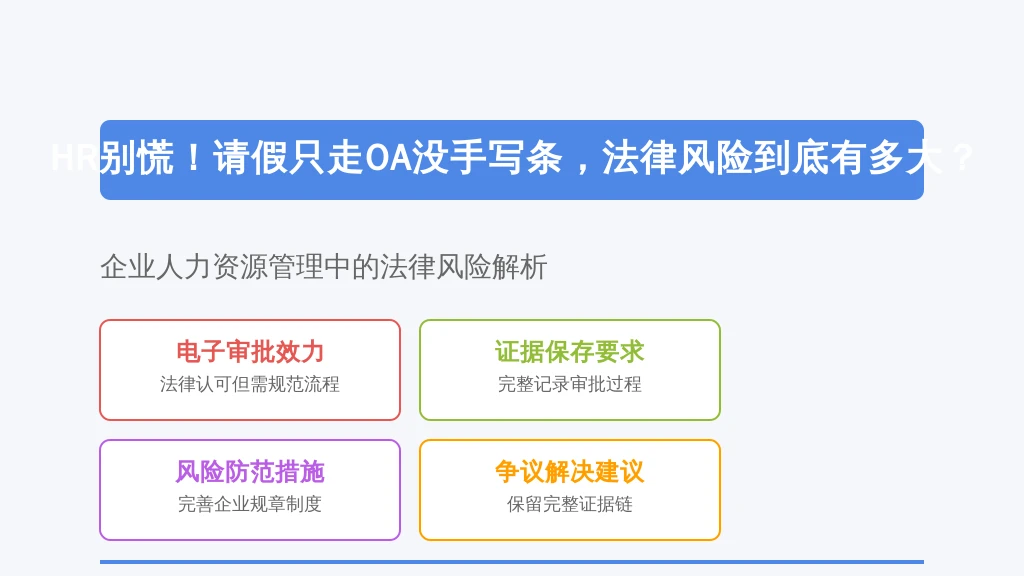 HR别慌！请假只走OA没手写条，法律风险到底有多大？

企业人力资源管理中的法律风险解析

电子审批效力
法律认可但需规范流程

证据保存要求
完整记录审批过程

风险防范措施
完善企业规章制度

争议解决建议
保留完整证据链